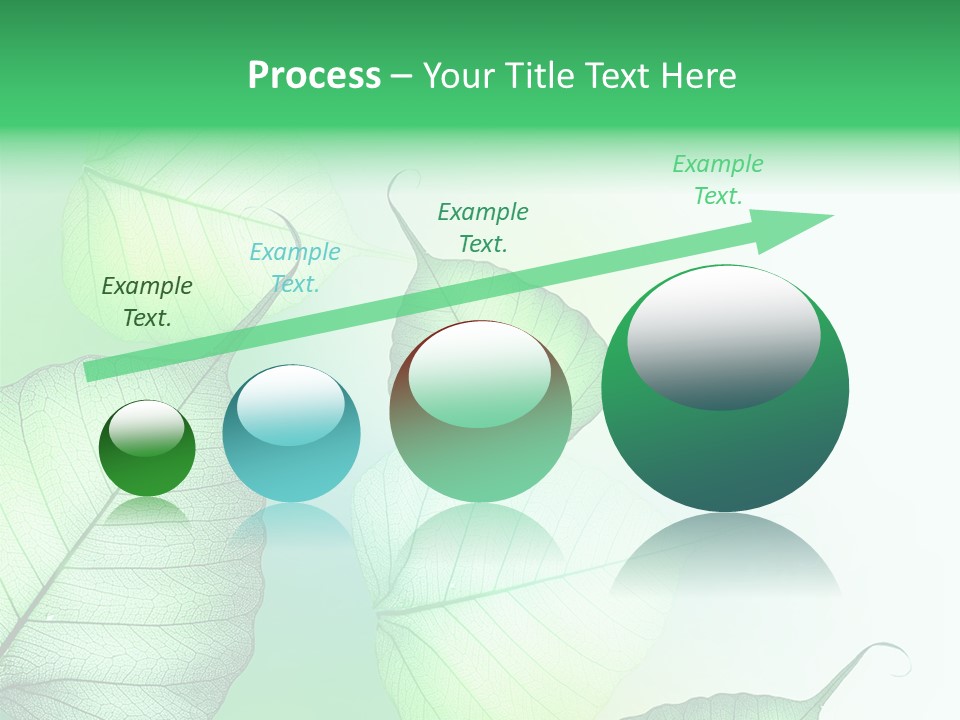 Process – Your Title Text Here

Example Text.

Example Text.

Example Text.

Example Text.